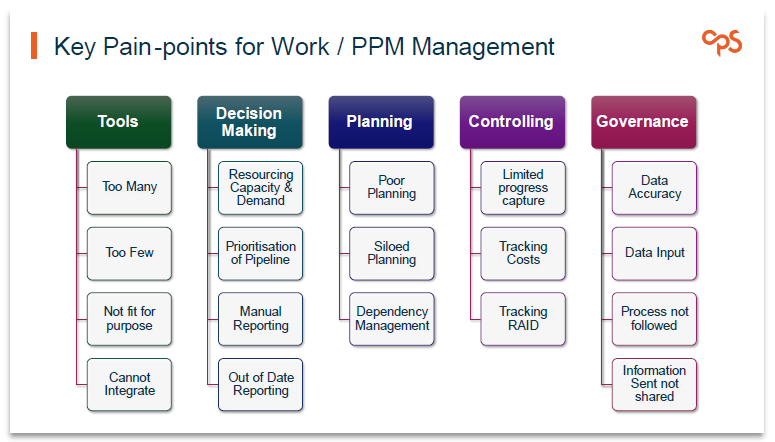 Key Pain-points for Work / PPM Management

cps

Tools

Too Many

Too Few

Not fit for purpose

Cannot Integrate

Decision Making

Resourcing Capacity & Demand

Prioritisation of Pipeline

Manual Reporting

Out of Date Reporting

Planning

Poor Planning

Siloed Planning

Dependency Management

Controlling

Limited progress capture

Tracking Costs

Tracking RAID

Governance

Data Accuracy

Data Input

Process not followed

Information Sent not shared